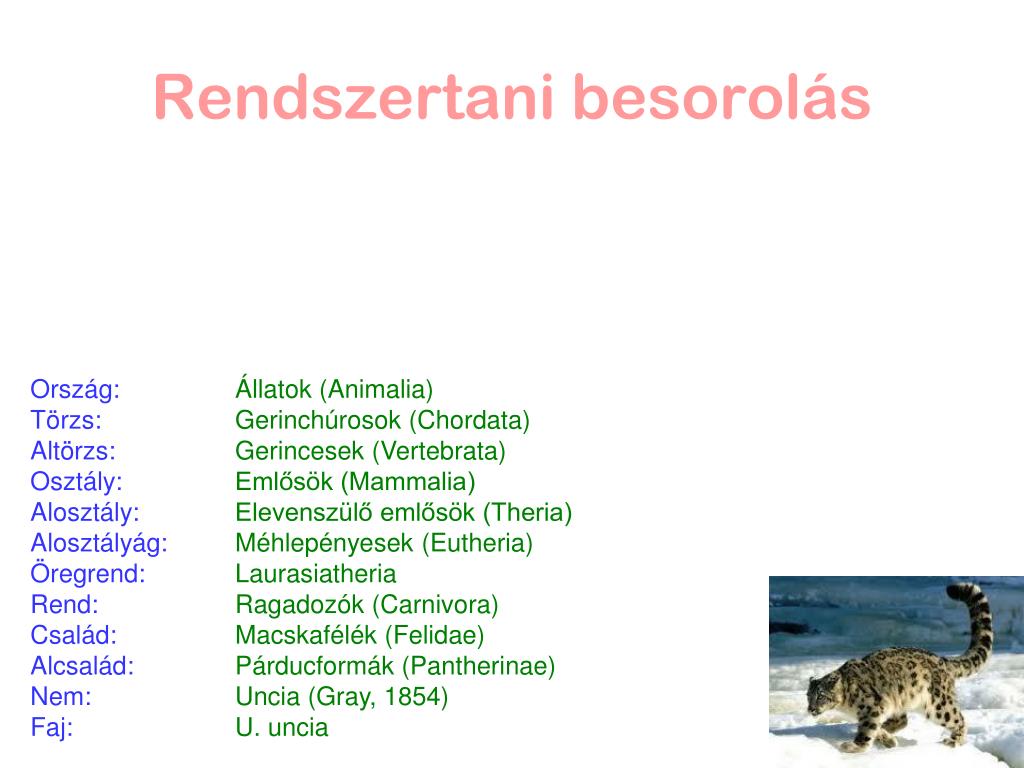 Rendszertani besorolás

| | |
|---|---|
| Ország: | Állatok (Animalia) |
| Törzs: | Gerinchúrosok (Chordata) |
| Altörzs: | Gerincesek (Vertebrata) |
| Osztály: | Emlősök (Mammalia) |
| Alosztály: | Elevenszülő emlősök (Theria) |
| Alosztályág: | Méhlepényesek (Eutheria) |
| Öregrend: | Laurasiatheria |
| Rend: | Ragadozók (Carnivora) |
| Család: | Macskafélék (Felidae) |
| Alcsalád: | Párducformák (Pantherinae) |
| Nem: | Uncia (Gray, 1854) |
| Faj: | U. uncia |